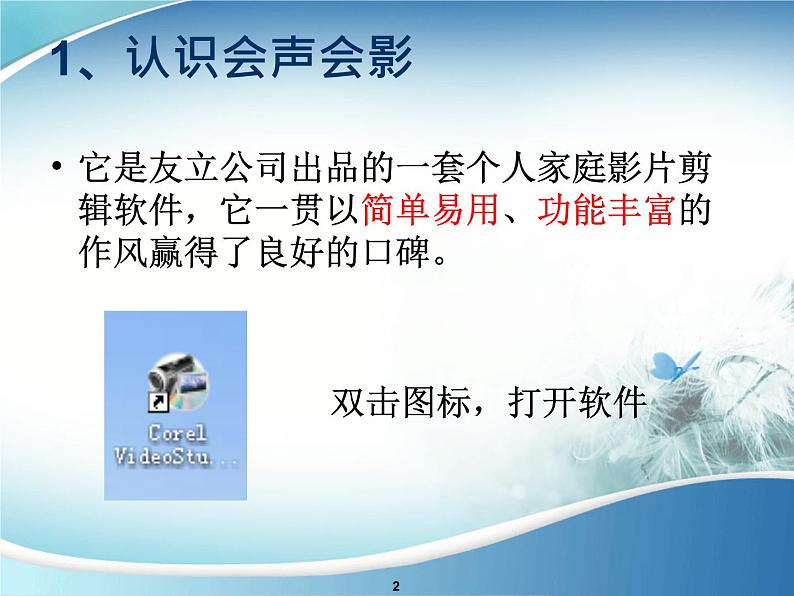 1、认识会声会影

• 它是友立公司出品的一套个人家庭影片剪辑软件，它一贯以简单易用、功能丰富的作风赢得了良好的口碑。

Corel VideoStu...

双击图标，打开软件

2